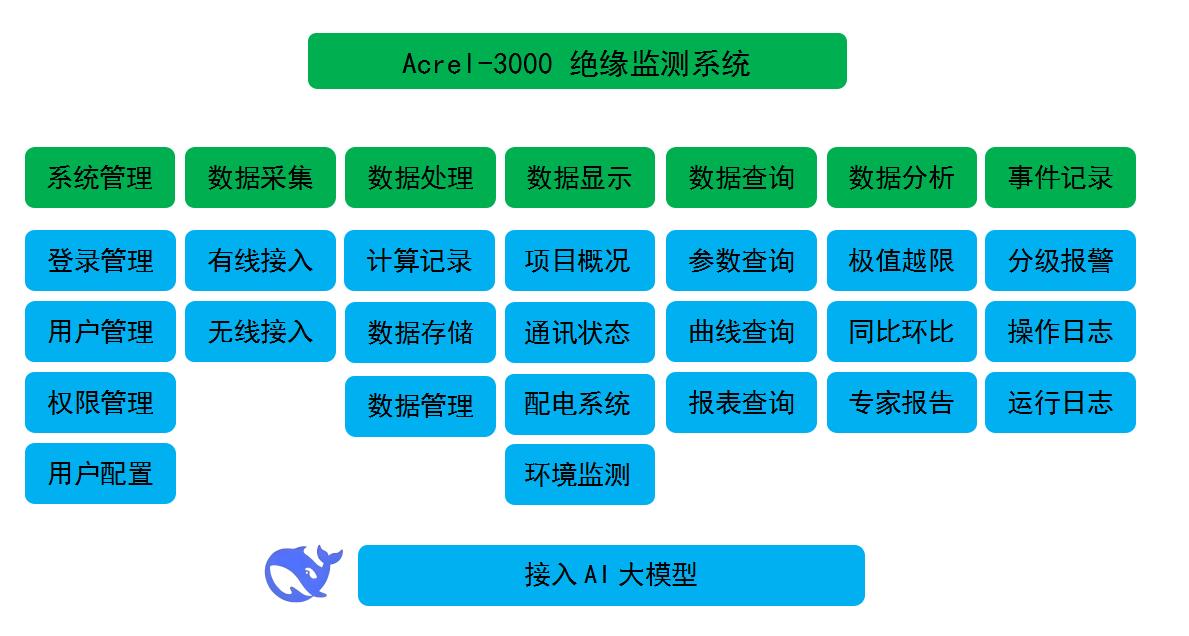 Acrel-3000 绝缘监测系统

系统管理
登录管理
用户管理
权限管理
用户配置

数据采集
有线接入
无线接入

数据处理
计算记录
数据存储
数据管理

数据显示
项目概况
通讯状态
配电系统
环境监测

数据查询
参数查询
曲线查询
报表查询

数据分析
极值越限
同比环比
专家报告

事件记录
分级报警
操作日志
运行日志

接入 AI 大模型